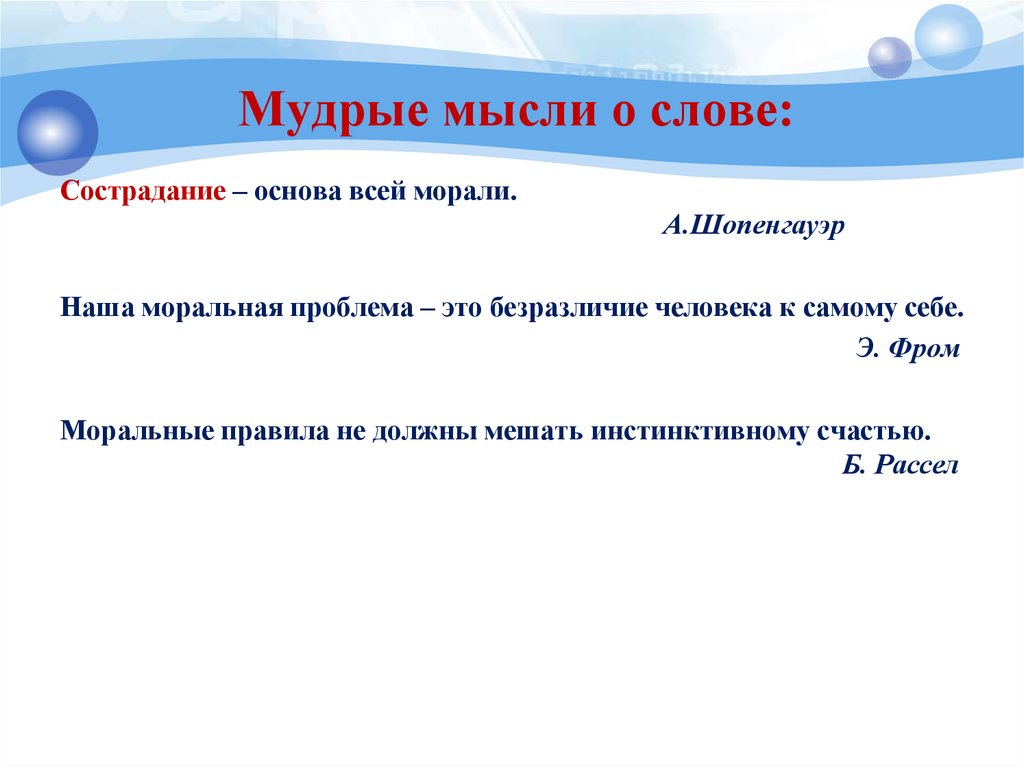 Мудрые мысли о слове:

Сострадание – основа всей морали.

А.Шопенгауэр

Наша моральная проблема – это безразличие человека к самому себе.

Э. Фром

Моральные правила не должны мешать инстинктивному счастью.

Б. Рассел